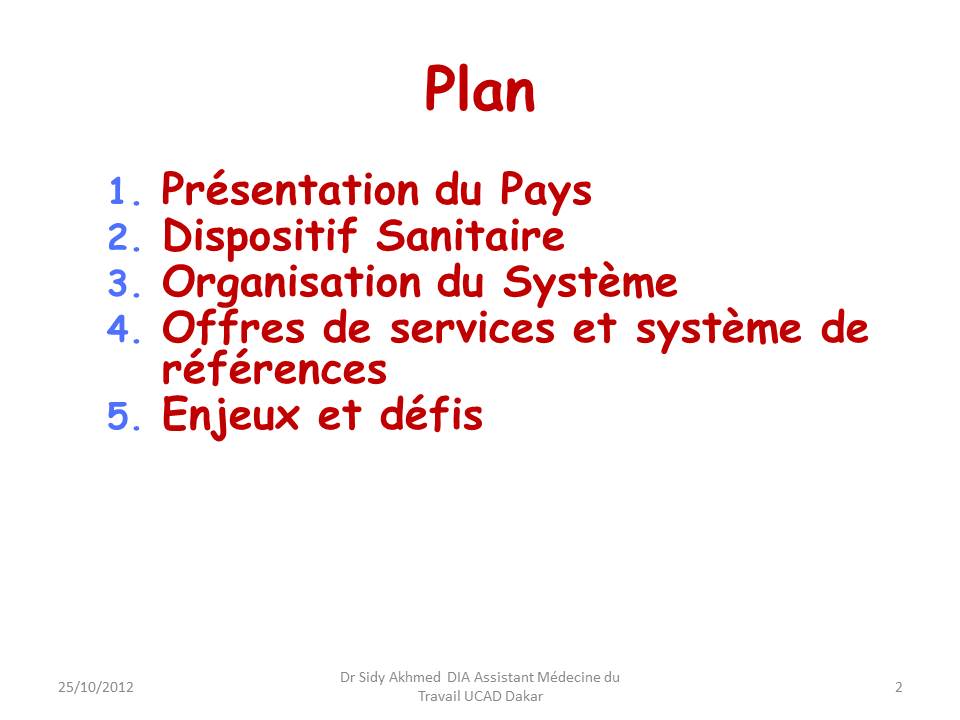 Plan

1. Présentation du Pays
2. Dispositif Sanitaire
3. Organisation du Système
4. Offres de services et système de références
5. Enjeux et défis

25/10/2012

Dr Sidy Akhmed DIA Assistant Médecine du Travail UCAD Dakar

2